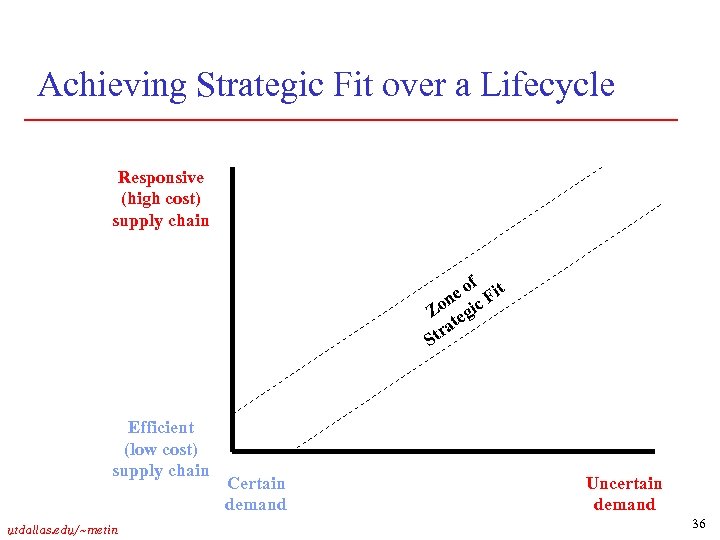 Achieving Strategic Fit over a Lifecycle

Responsive (high cost) supply chain

Zone of Strategic Fit

Efficient (low cost) supply chain

Certain demand

Uncertain demand

utdallas.edu/~metin

36